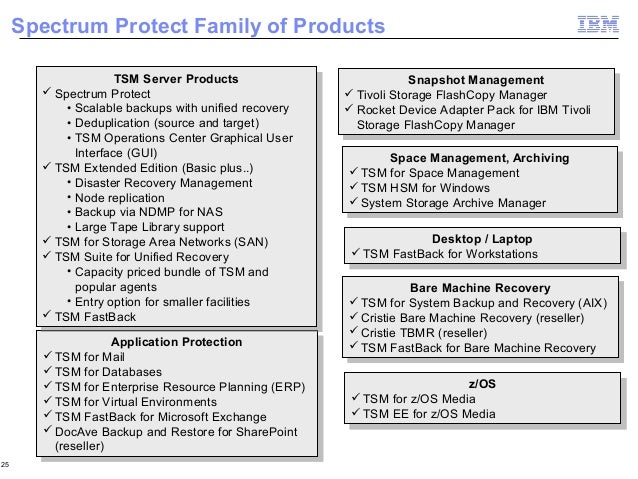 Spectrum Protect Family of Products

IBM

TSM Server Products
✓ Spectrum Protect
• Scalable backups with unified recovery
• Deduplication (source and target)
• TSM Operations Center Graphical User Interface (GUI)
✓ TSM Extended Edition (Basic plus..)
• Disaster Recovery Management
• Node replication
• Backup via NDMP for NAS
• Large Tape Library support
✓ TSM for Storage Area Networks (SAN)
✓ TSM Suite for Unified Recovery
• Capacity priced bundle of TSM and popular agents
• Entry option for smaller facilities
✓ TSM FastBack

Application Protection
✓ TSM for Mail
✓ TSM for Databases
✓ TSM for Enterprise Resource Planning (ERP)
✓ TSM for Virtual Environments
✓ TSM FastBack for Microsoft Exchange
✓ DocAve Backup and Restore for SharePoint (reseller)

Snapshot Management
✓ Tivoli Storage FlashCopy Manager
✓ Rocket Device Adapter Pack for IBM Tivoli Storage FlashCopy Manager

Space Management, Archiving
✓ TSM for Space Management
✓ TSM HSM for Windows
✓ System Storage Archive Manager

Desktop / Laptop
✓ TSM FastBack for Workstations

Bare Machine Recovery
✓ TSM for System Backup and Recovery (AIX)
✓ Cristie Bare Machine Recovery (reseller)
✓ Cristie TBMR (reseller)
✓ TSM FastBack for Bare Machine Recovery

z/OS
✓ TSM for z/OS Media
✓ TSM EE for z/OS Media

25